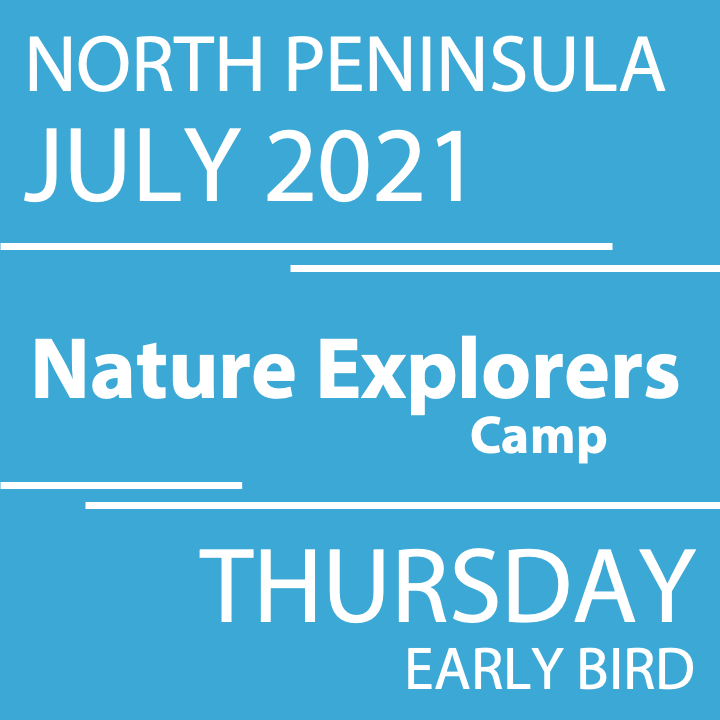 NORTH PENINSULA
JULY 2021

Nature Explorers
Camp

THURSDAY
EARLY BIRD